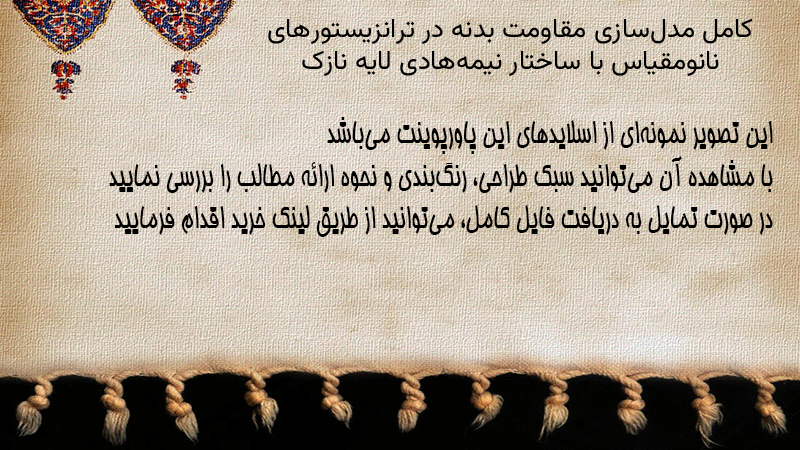 کامل مدل‌سازی مقاومت بدنه در ترانزیستورهای نانومقیاس با ساختار نیمه‌هادی لایه نازک

این تصویر نمونه‌ای از اسلایدهای این پاورپوینت می‌باشد
با مشاهده آن می‌توانید سبک طراحی، رنگ‌بندی و نحوه ارائه مطالب را بررسی نمایید
در صورت تمایل به دریافت فایل کامل، می‌توانید از طریق لینک خرید اقدام فرمایید